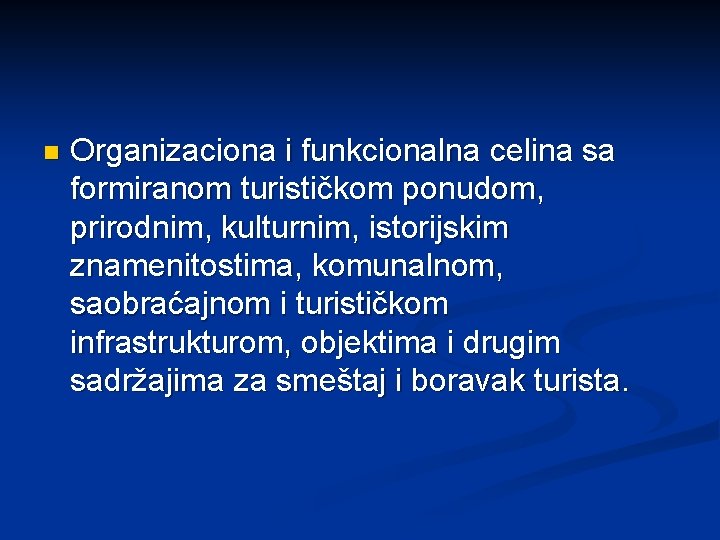 • Organizaciona i funkcionalna celina sa formiranom turističkom ponudom, prirodnim, kulturnim, istorijskim znamenitostima, komunalnom, saobraćajnom i turističkom infrastrukturom, objektima i drugim sadržajima za smeštaj i boravak turista.